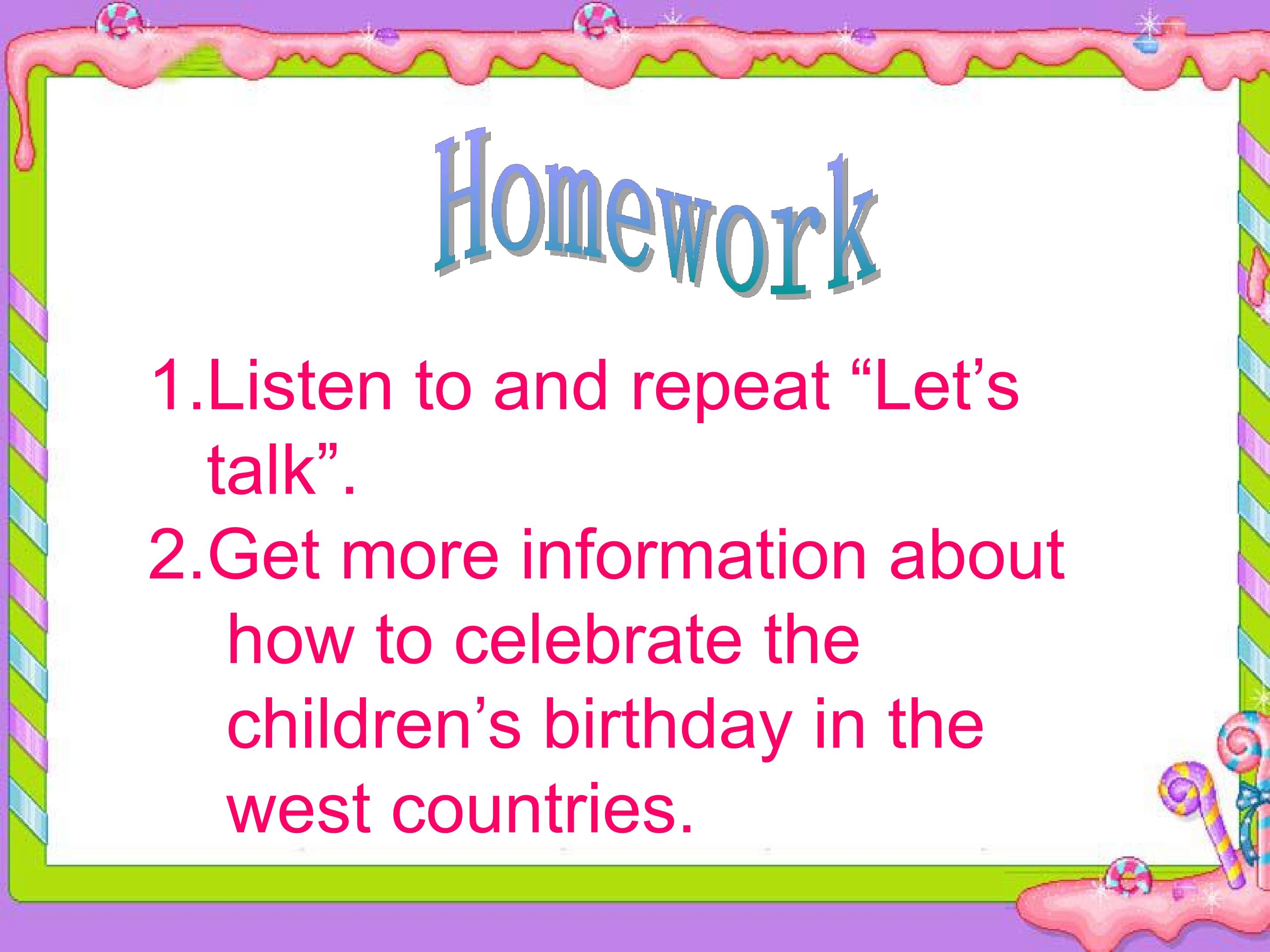 Homework

1.Listen to and repeat "Let's talk".

2.Get more information about how to celebrate the children's birthday in the west countries.